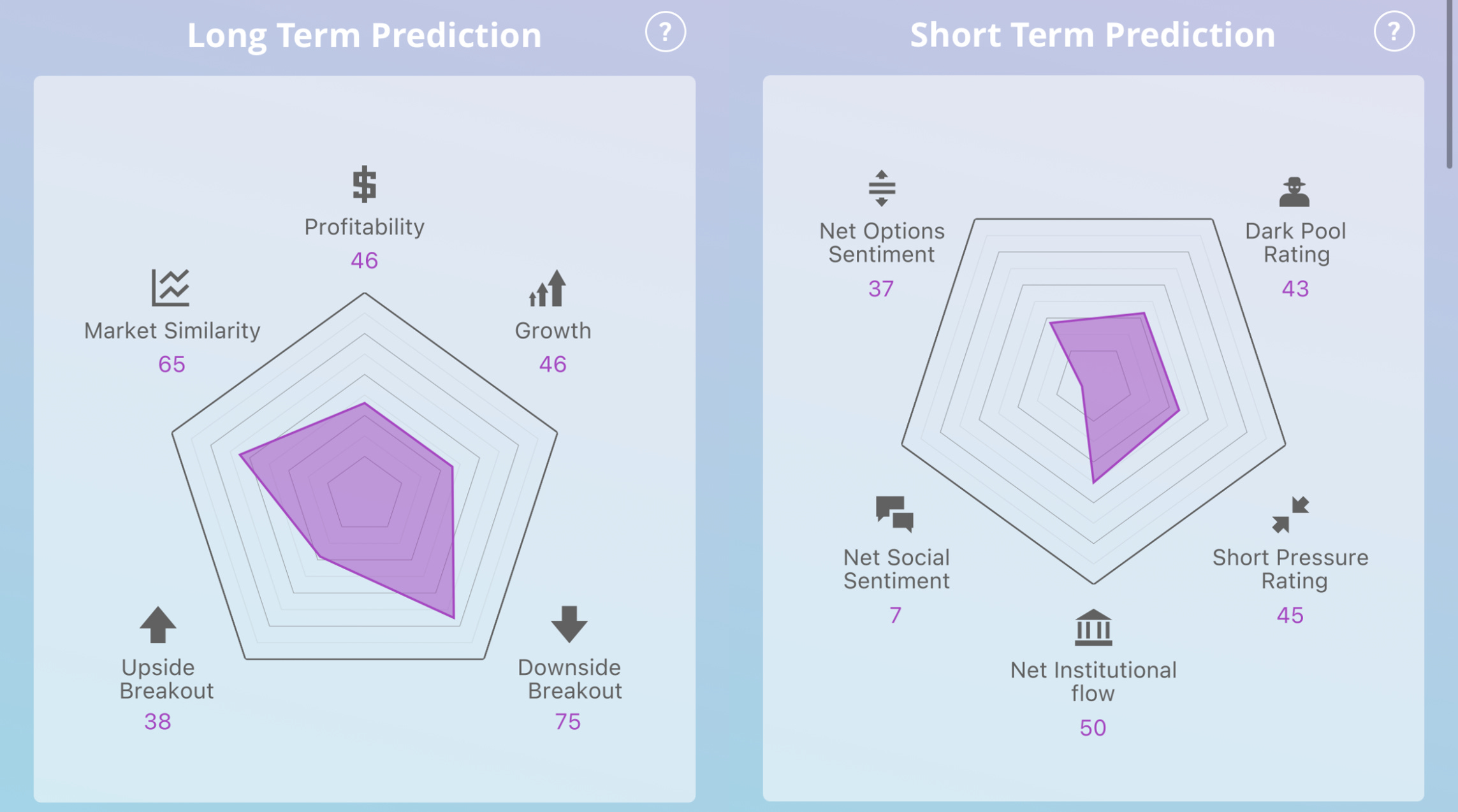 Long Term Prediction ?

Profitability
46

Market Similarity
65

Growth
46

Upside Breakout
38

Downside Breakout
75

Short Term Prediction ?

Net Options Sentiment
37

Dark Pool Rating
43

Net Social Sentiment
7

Short Pressure Rating
45

Net Institutional flow
50